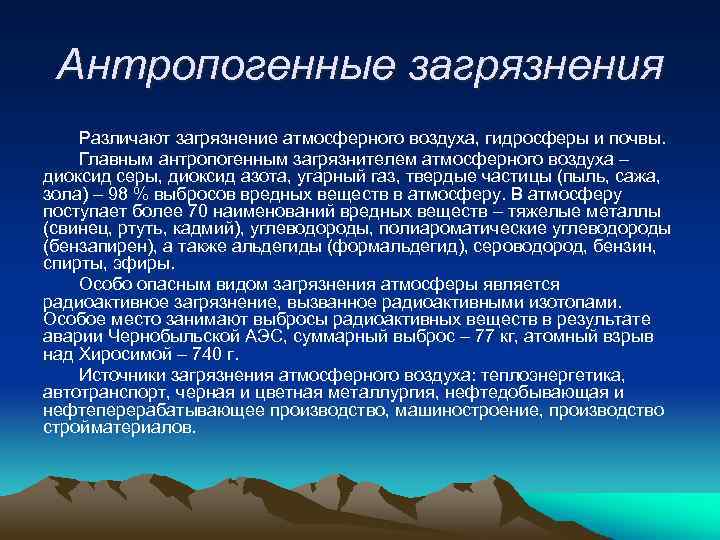 Антропогенные загрязнения

Различают загрязнение атмосферного воздуха, гидросферы и почвы.

Главным антропогенным загрязнителем атмосферного воздуха – диоксид серы, диоксид азота, угарный газ, твердые частицы (пыль, сажа, зола) – 98 % выбросов вредных веществ в атмосферу. В атмосферу поступает более 70 наименований вредных веществ – тяжелые металлы (свинец, ртуть, кадмий), углеводороды, полиароматические углеводороды (бензапирен), а также альдегиды (формальдегид), сероводород, бензин, спирты, эфиры.

Особо опасным видом загрязнения атмосферы является радиоактивное загрязнение, вызванное радиоактивными изотопами. Особое место занимают выбросы радиоактивных веществ в результате аварии Чернобыльской АЭС, суммарный выброс – 77 кг, атомный взрыв над Хиросимой – 740 г.

Источники загрязнения атмосферного воздуха: теплоэнергетика, автотранспорт, черная и цветная металлургия, нефтедобывающая и нефтеперерабатывающее производство, машиностроение, производство стройматериалов.